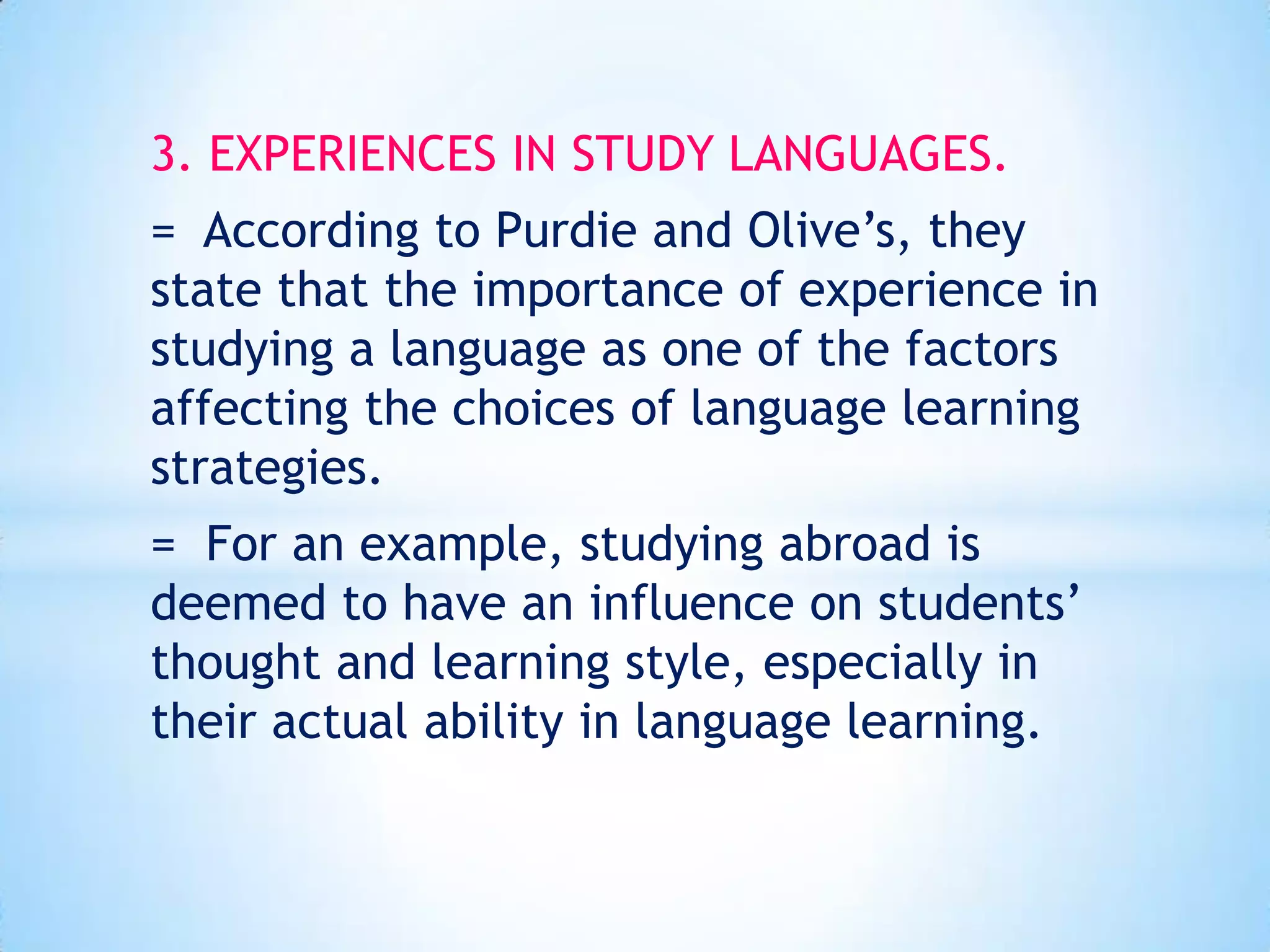 3. EXPERIENCES IN STUDY LANGUAGES.

= According to Purdie and Olive’s, they state that the importance of experience in studying a language as one of the factors affecting the choices of language learning strategies.

= For an example, studying abroad is deemed to have an influence on students’ thought and learning style, especially in their actual ability in language learning.